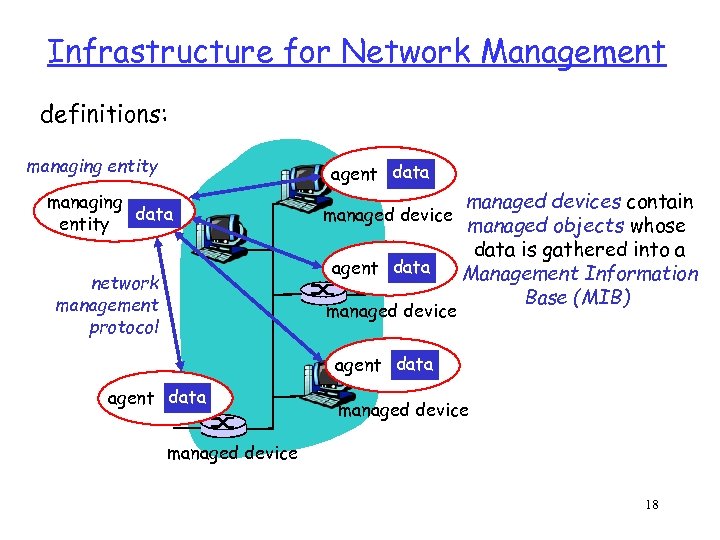 Infrastructure for Network Management

definitions:

managing entity

managing entity data

network management protocol

agent data

managed device

agent data

managed device

agent data

managed device

agent data

managed device

managed devices contain managed objects whose data is gathered into a Management Information Base (MIB)

18